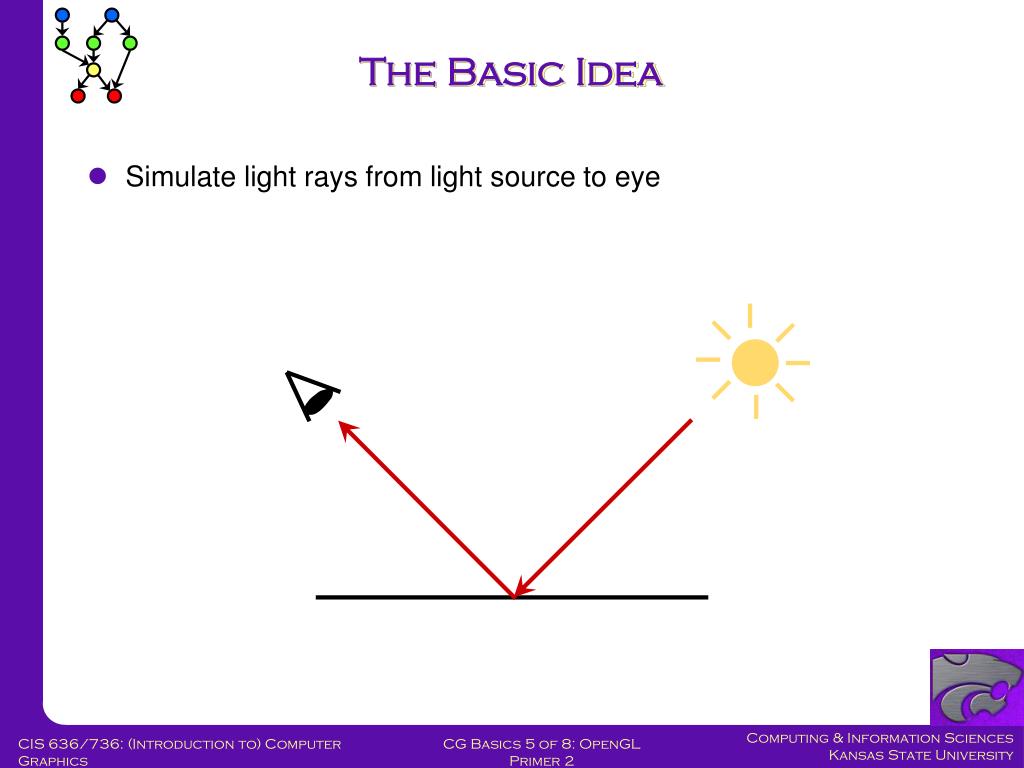 The Basic Idea

Simulate light rays from light source to eye

CIS 636/736: (Introduction to) Computer Graphics

CG Basics 5 of 8: OpenGL Primer 2

Computing & Information Sciences
Kansas State University